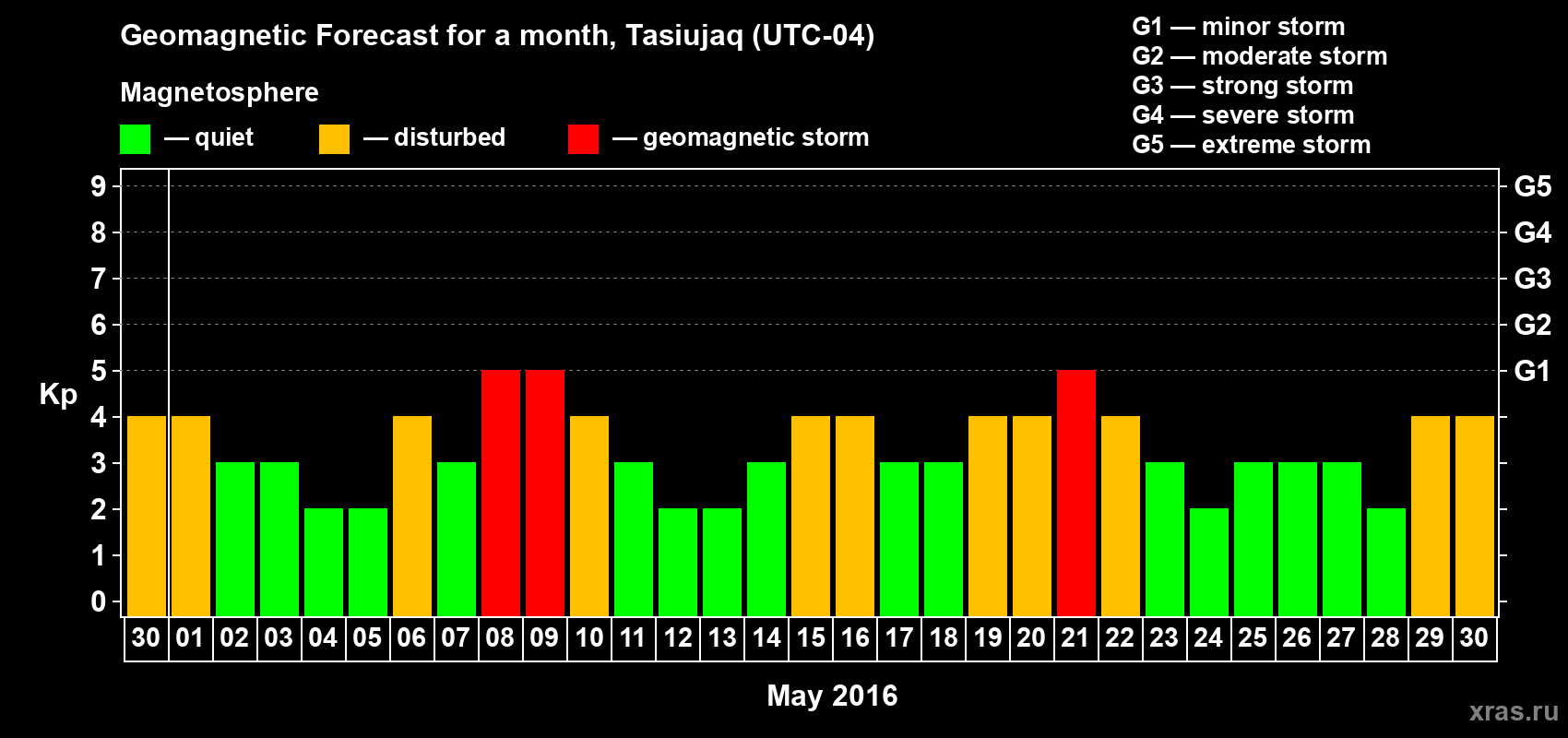 Geomagnetic Forecast for a month, Tasiujaq (UTC-04)

Magnetosphere

— quiet — disturbed — geomagnetic storm

G1 — minor storm
G2 — moderate storm
G3 — strong storm
G4 — severe storm
G5 — extreme storm

Kp

9 8 7 6 5 4 3 2 1 0

G5 G4 G3 G2 G1

30 01 02 03 04 05 06 07 08 09 10 11 12 13 14 15 16 17 18 19 20 21 22 23 24 25 26 27 28 29 30

May 2016

xras.ru